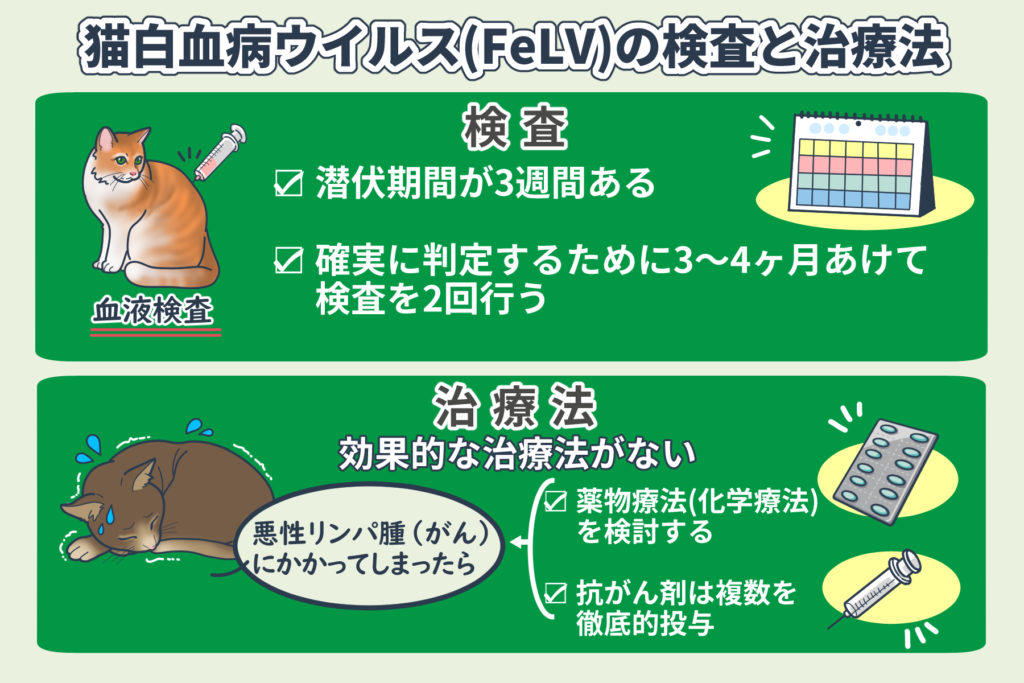 猫白血病ウイルス(FeLV)の検査と治療法

検査

血液検査

☑ 潜伏期間が3週間ある

☑ 確実に判定するために3〜4ヶ月あけて検査を2回行う

治療法

効果的な治療法がない

悪性リンパ腫（がん）にかかってしまったら

☑ 薬物療法(化学療法)を検討する

☑ 抗がん剤は複数を徹底的投与